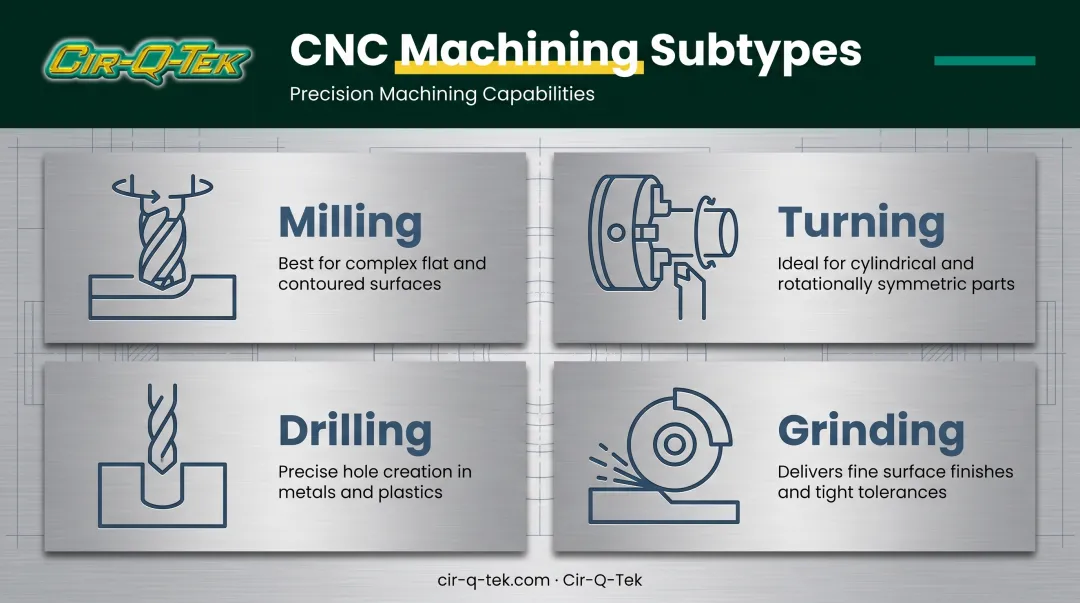 CIR-Q-TEK

CNC Machining Subtypes

Precision Machining Capabilities

Milling

Best for complex flat and contoured surfaces

Turning

Ideal for cylindrical and rotationally symmetric parts

Drilling

Precise hole creation in metals and plastics

Grinding

Delivers fine surface finishes and tight tolerances

cir-q-tek.com · Cir-Q-Tek